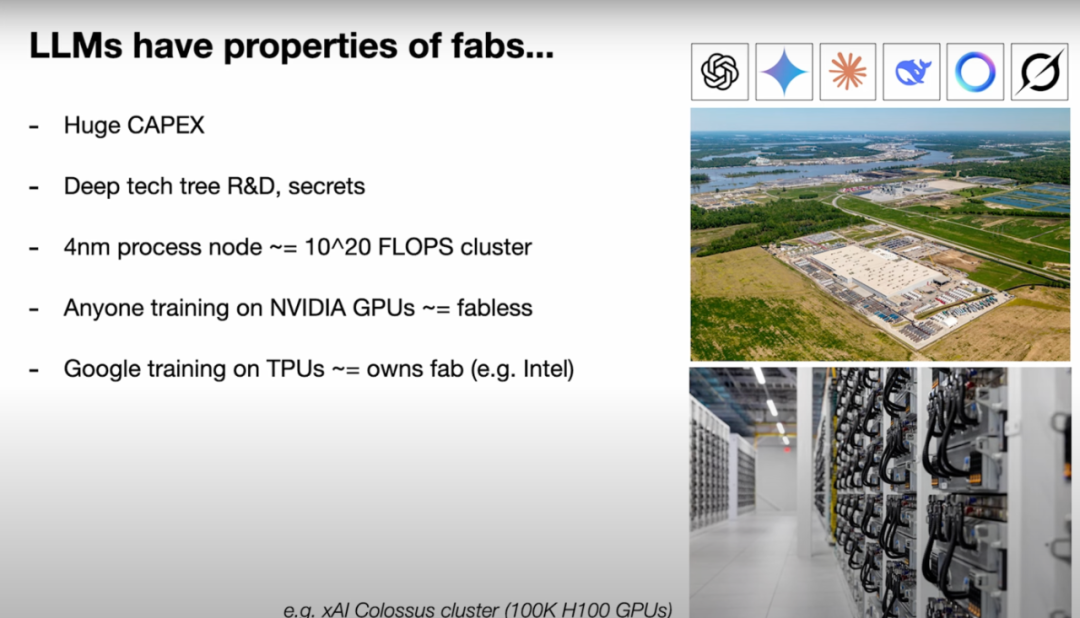 LLMs have properties of fabs...

- Huge CAPEX

- Deep tech tree R&D, secrets

- 4nm process node ~= 10^20 FLOPS cluster

- Anyone training on NVIDIA GPUs ~= fabless

- Google training on TPUs ~= owns fab (e.g. Intel)

e.g. xAI Colossus cluster (100K H100 GPUs)